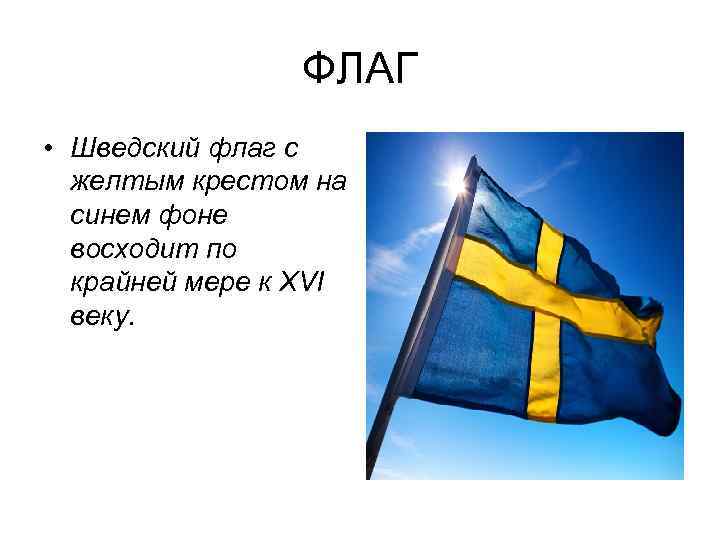 ФЛАГ

• Шведский флаг с желтым крестом на синем фоне восходит по крайней мере к XVI веку.